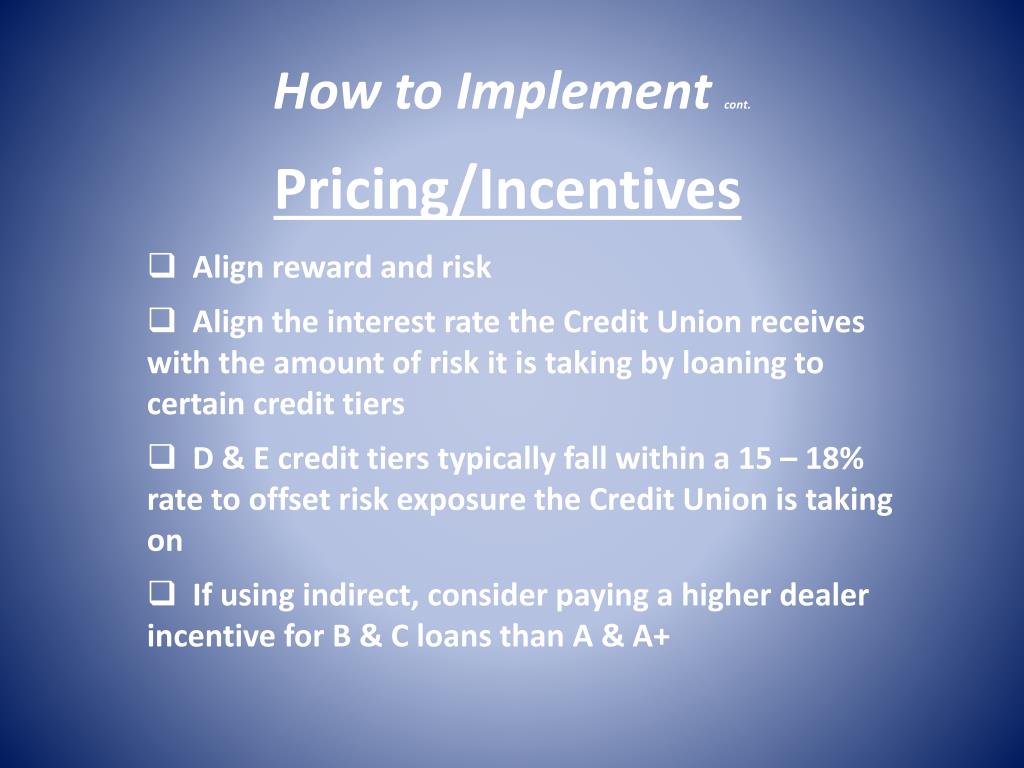 How to Implement cont.

Pricing/Incentives

❑ Align reward and risk

❑ Align the interest rate the Credit Union receives with the amount of risk it is taking by loaning to certain credit tiers

❑ D & E credit tiers typically fall within a 15 – 18% rate to offset risk exposure the Credit Union is taking on

❑ If using indirect, consider paying a higher dealer incentive for B & C loans than A & A+